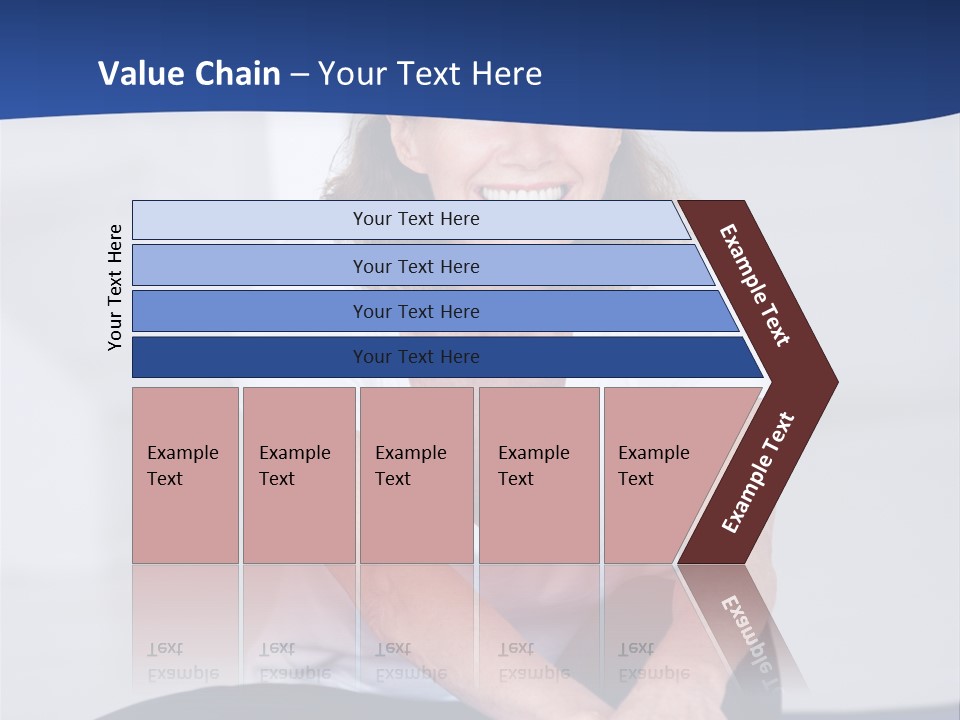 Value Chain – Your Text Here

Your Text Here

Your Text Here

Your Text Here

Your Text Here

Your Text Here

Example Text

Example Text

Example Text

Example Text

Example Text

Example Text

Example Text